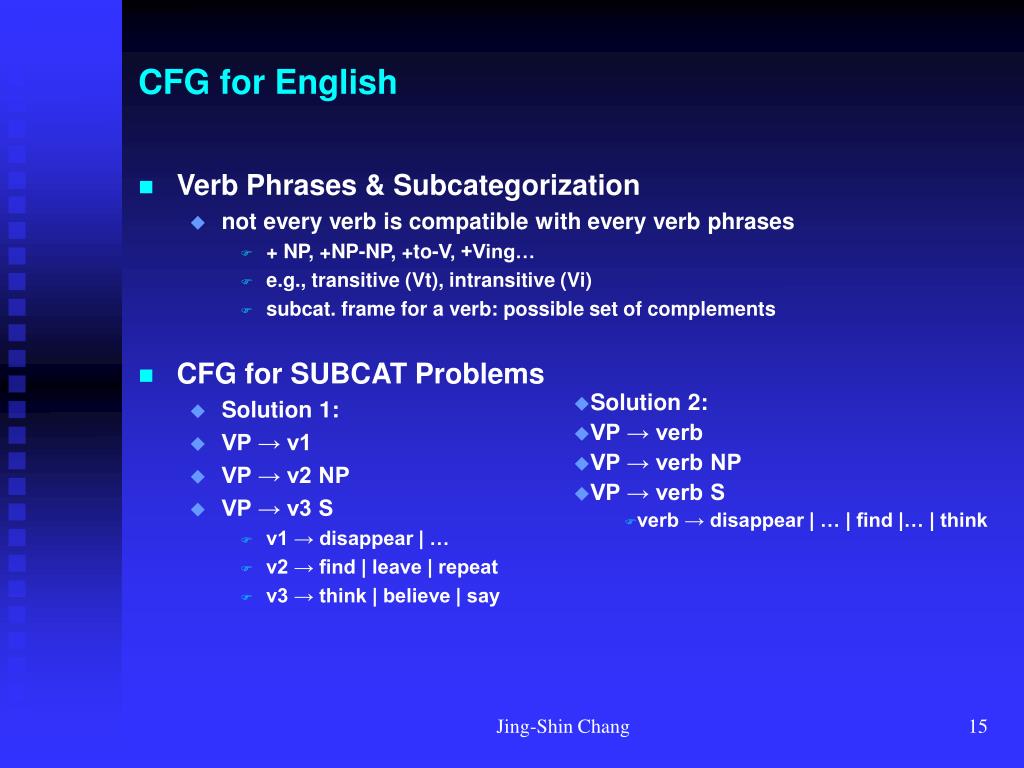 CFG for English

Verb Phrases & Subcategorization

not every verb is compatible with every verb phrases

+ NP, +NP-NP, +to-V, +Ving…

e.g., transitive (Vt), intransitive (Vi)

subcat. frame for a verb: possible set of complements

CFG for SUBCAT Problems

Solution 1:

VP → v1

VP → v2 NP

VP → v3 S

v1 → disappear | …

v2 → find | leave | repeat

v3 → think | believe | say

Solution 2:

VP → verb

VP → verb NP

VP → verb S

verb → disappear | … | find |… | think

Jing-Shin Chang

15